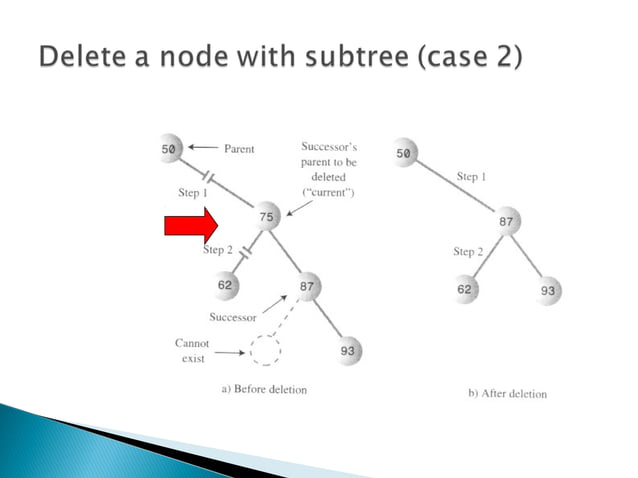 Delete a node with subtree (case 2)

50

Parent

Successor's parent to be deleted ("current")

Step 1

75

Step 2

62

87

Successor

Cannot exist

93

a) Before deletion

50

Step 1

87

Step 2

62

93

b) After deletion